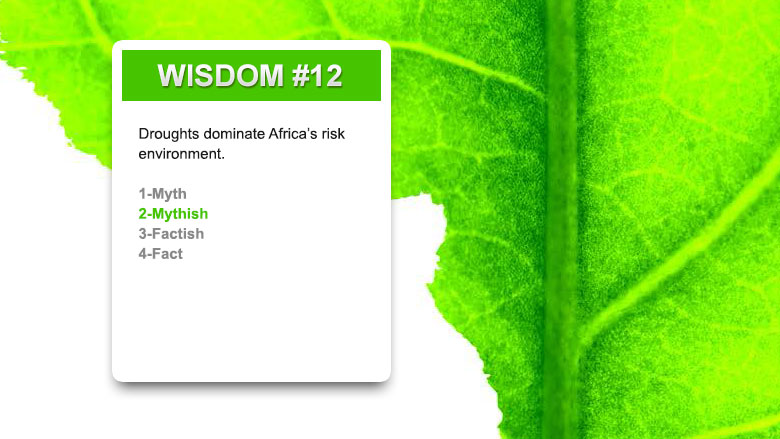 WISDOM #12

Droughts dominate Africa's risk environment.

1-Myth
2-Mythish
3-Factish
4-Fact